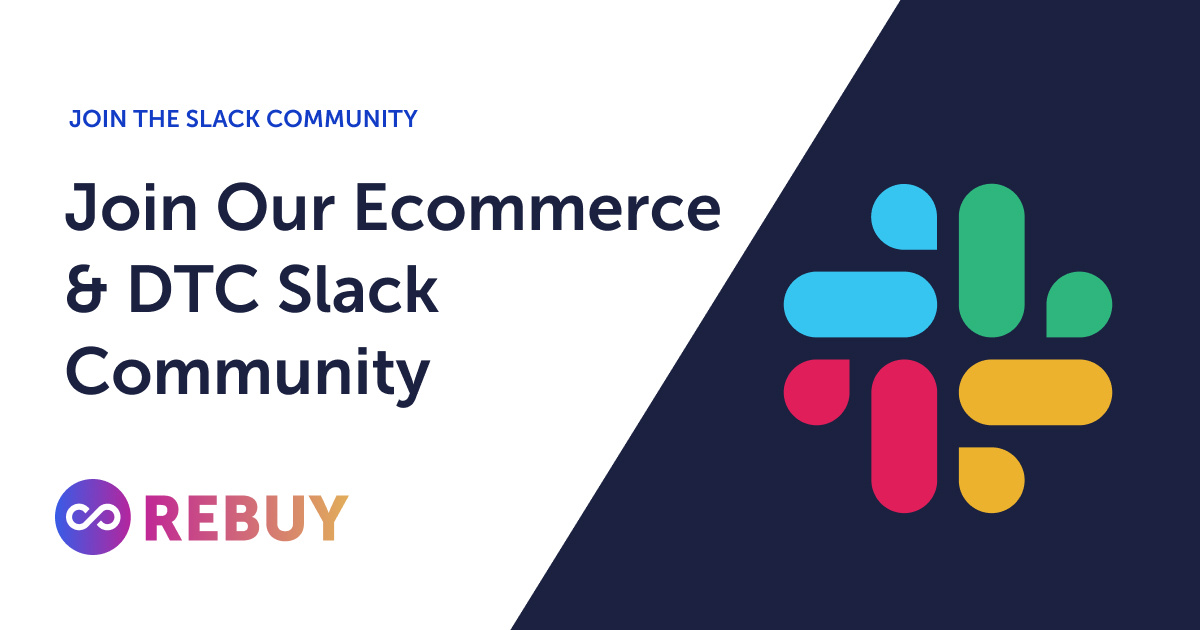 JOIN THE SLACK COMMUNITY

Join Our Ecommerce & DTC Slack Community

REBUY